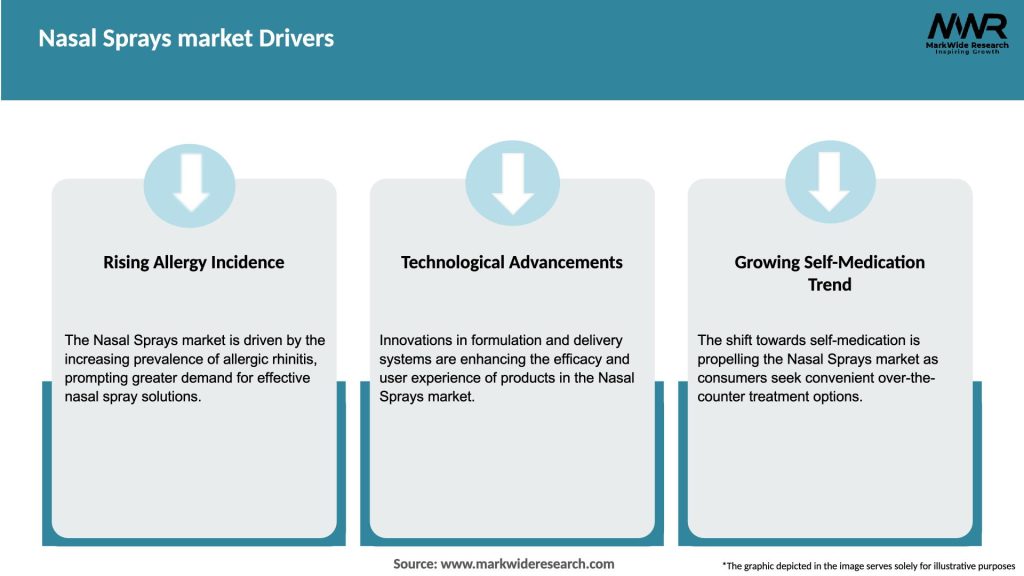 Nasal Sprays market Drivers

MWR
MarkWide Research
Inspiring Growth

Rising Allergy Incidence

The Nasal Sprays market is driven by the increasing prevalence of allergic rhinitis, prompting greater demand for effective nasal spray solutions.

Technological Advancements

Innovations in formulation and delivery systems are enhancing the efficacy and user experience of products in the Nasal Sprays market.

Growing Self-Medication Trend

The shift towards self-medication is propelling the Nasal Sprays market as consumers seek convenient over-the-counter treatment options.

Source: www.markwideresearch.com

*The graphic depicted in the image serves solely for illustrative purposes